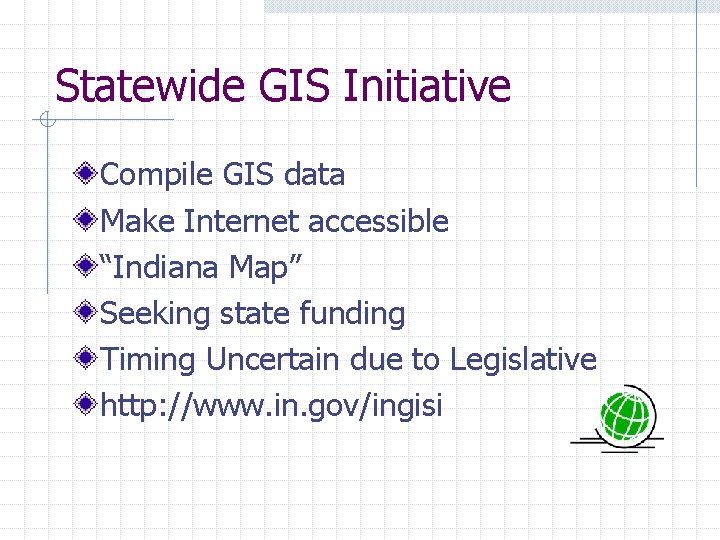 Statewide GIS Initiative

Compile GIS data
Make Internet accessible
“Indiana Map”
Seeking state funding
Timing Uncertain due to Legislative
http://www.in.gov/ingisi